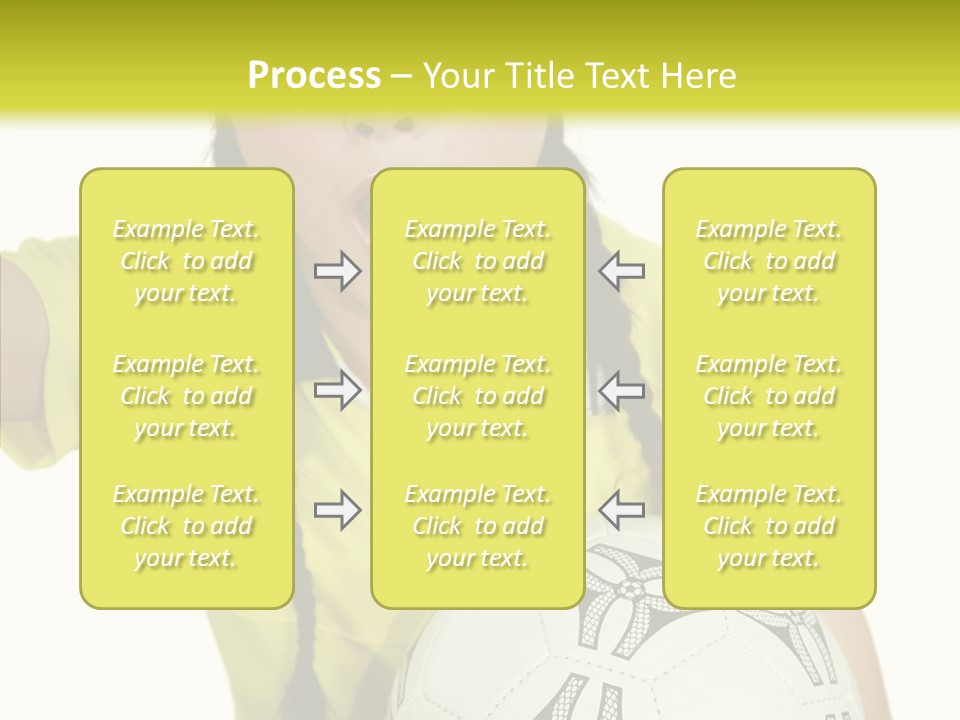 Process – Your Title Text Here

Example Text. Click to add your text.

Example Text. Click to add your text.

Example Text. Click to add your text.

Example Text. Click to add your text.

Example Text. Click to add your text.

Example Text. Click to add your text.

Example Text. Click to add your text.

Example Text. Click to add your text.

Example Text. Click to add your text.